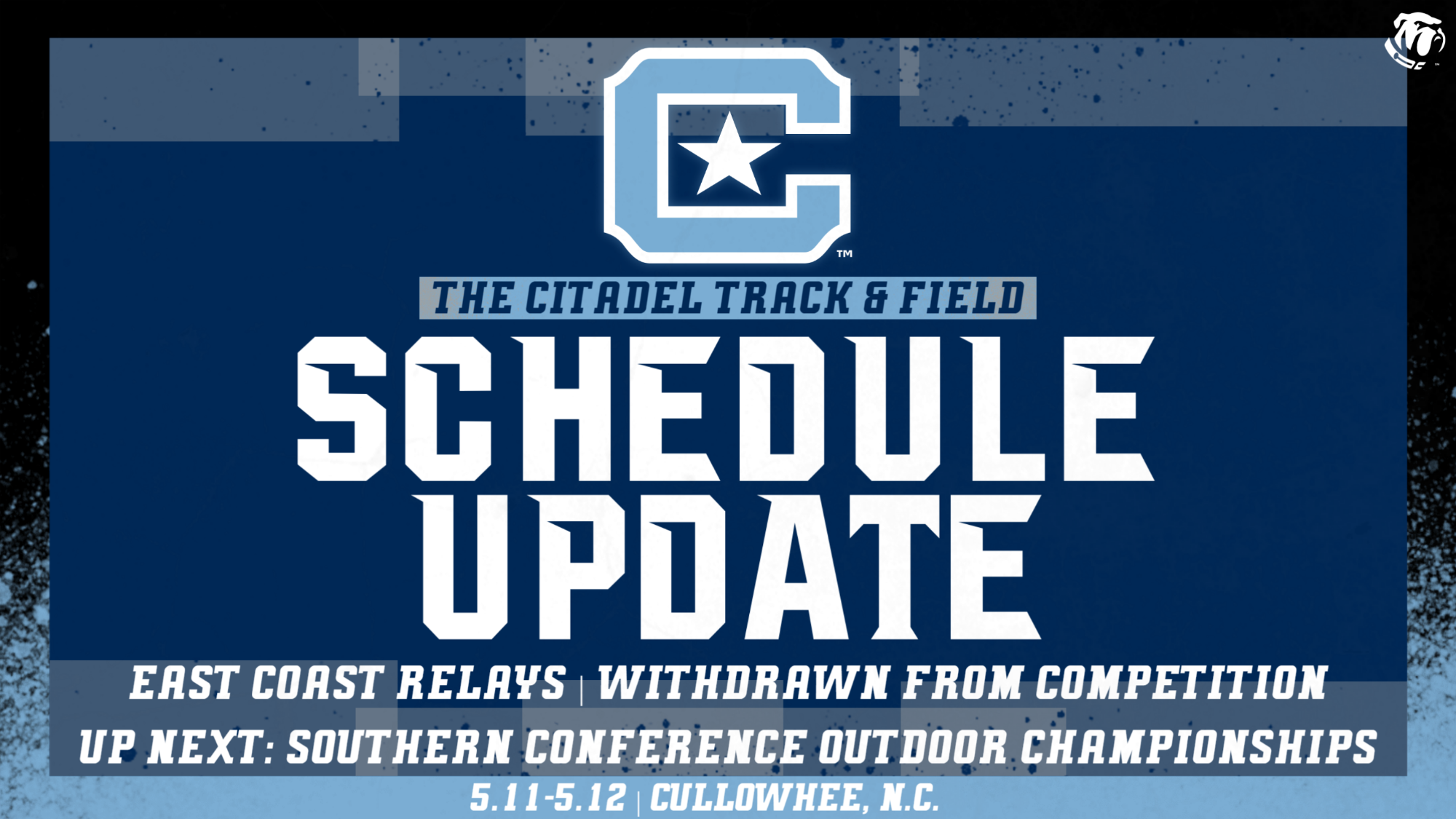 C ™

THE CITADEL TRACK & FIELD

SCHEDULE UPDATE

EAST COAST RELAYS | WITHDRAWN FROM COMPETITION

UP NEXT: SOUTHERN CONFERENCE OUTDOOR CHAMPIONSHIPS

5.11-5.12 | CULLOWHEE, N.C.